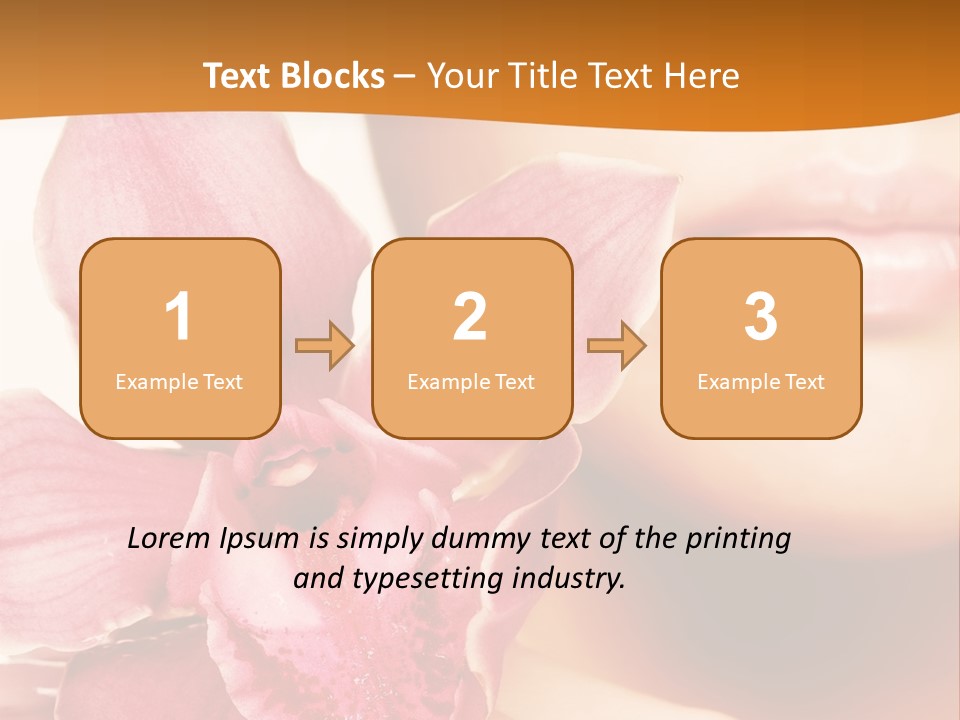 Text Blocks – Your Title Text Here

1
Example Text

2
Example Text

3
Example Text

Lorem Ipsum is simply dummy text of the printing and typesetting industry.